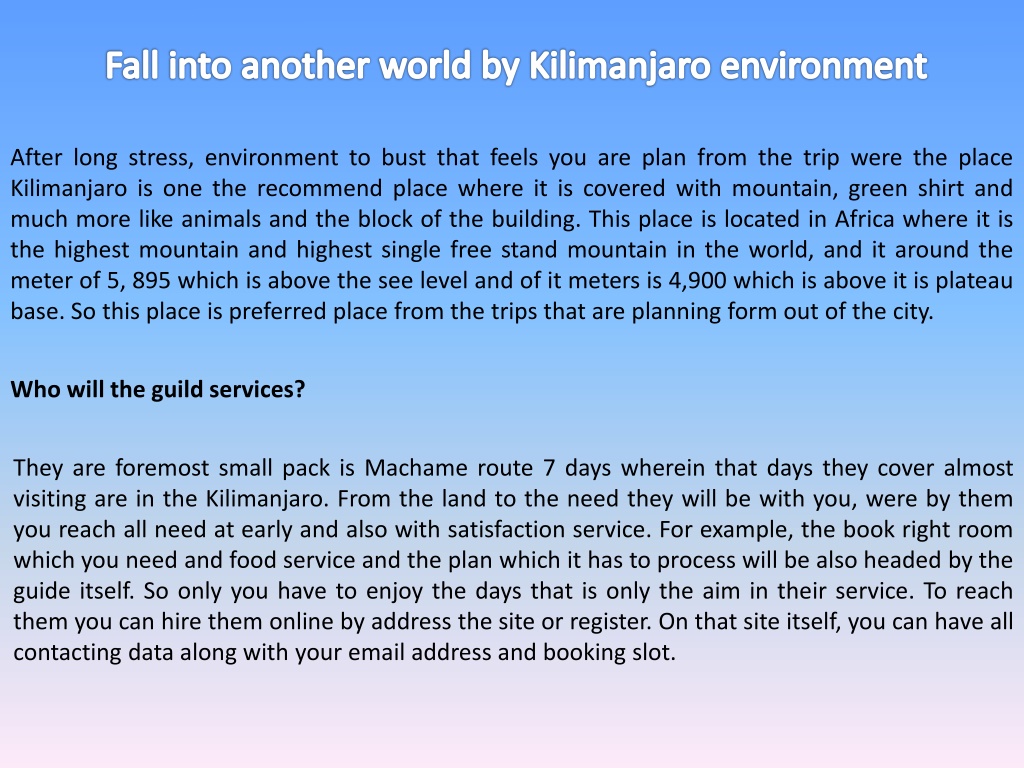 Fall into another world by Kilimanjaro environment

After long stress, environment to bust that feels you are plan from the trip were the place Kilimanjaro is one the recommend place where it is covered with mountain, green shirt and much more like animals and the block of the building. This place is located in Africa where it is the highest mountain and highest single free stand mountain in the world, and it around the meter of 5, 895 which is above the see level and of it meters is 4,900 which is above it is plateau base. So this place is preferred place from the trips that are planning form out of the city.

Who will the guild services?

They are foremost small pack is Machame route 7 days wherein that days they cover almost visiting are in the Kilimanjaro. From the land to the need they will be with you, were by them you reach all need at early and also with satisfaction service. For example, the book right room which you need and food service and the plan which it has to process will be also headed by the guide itself. So only you have to enjoy the days that is only the aim in their service. To reach them you can hire them online by address the site or register. On that site itself, you can have all contacting data along with your email address and booking slot.